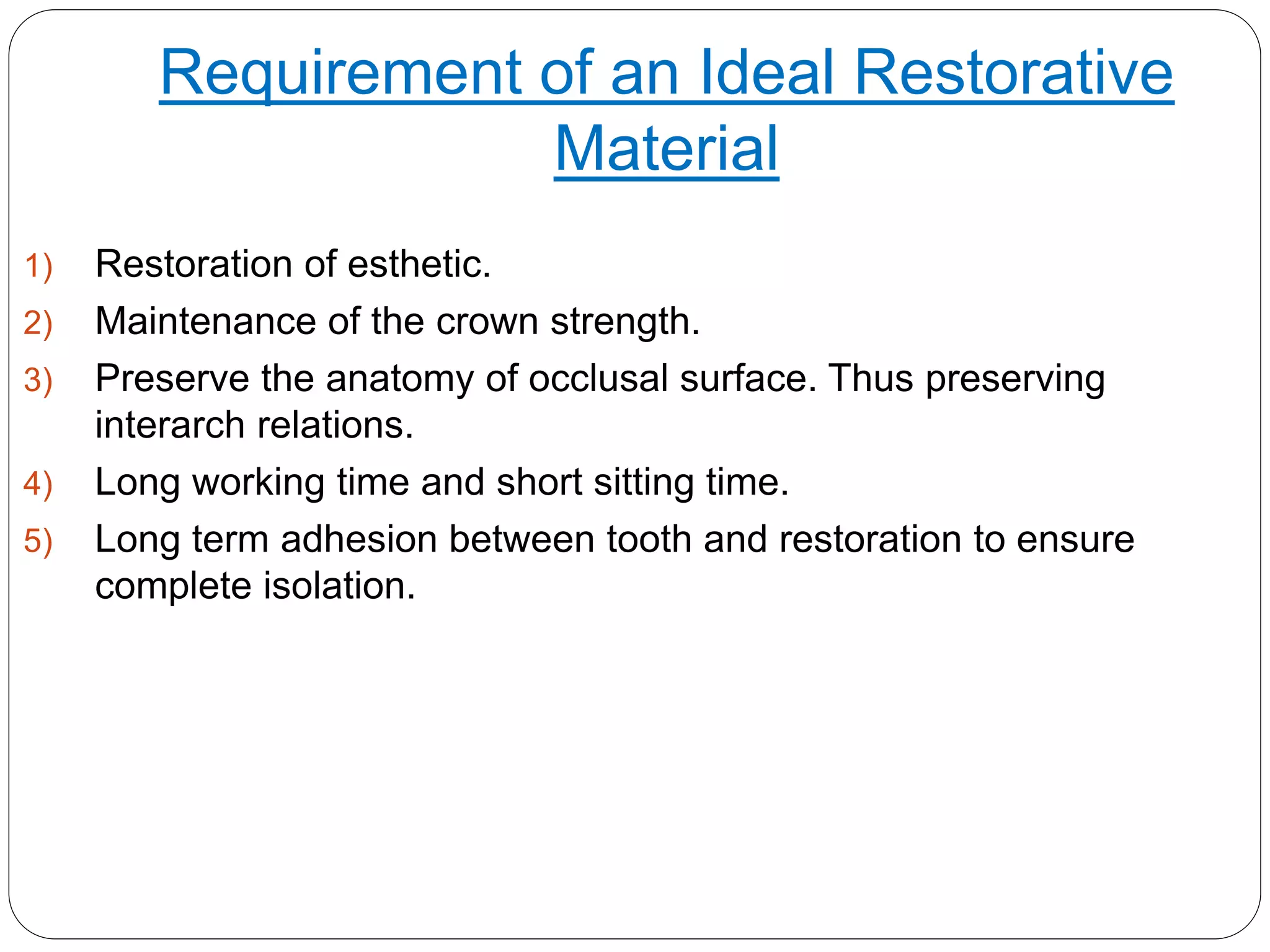 Requirement of an Ideal Restorative Material

1) Restoration of esthetic.
2) Maintenance of the crown strength.
3) Preserve the anatomy of occlusal surface. Thus preserving interarch relations.
4) Long working time and short sitting time.
5) Long term adhesion between tooth and restoration to ensure complete isolation.